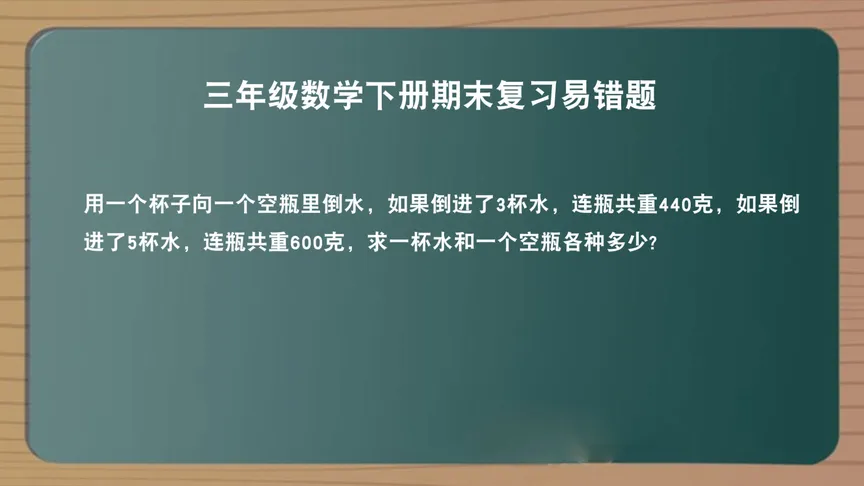 三年级数学下册期末复习易错题

用一个杯子向一个空瓶里倒水，如果倒进了3杯水，连瓶共重440克，如果倒进了5杯水，连瓶共重600克，求一杯水和一个空瓶各种多少？